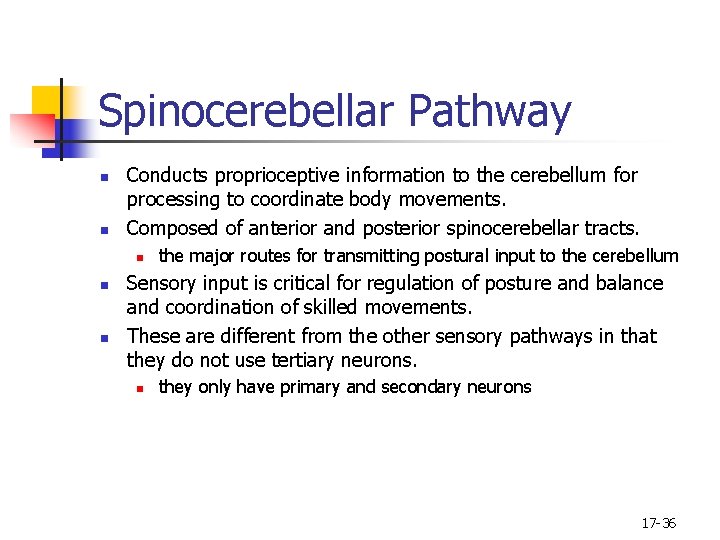 Spinocerebellar Pathway

- Conducts proprioceptive information to the cerebellum for processing to coordinate body movements.
- Composed of anterior and posterior spinocerebellar tracts.
  - the major routes for transmitting postural input to the cerebellum
- Sensory input is critical for regulation of posture and balance and coordination of skilled movements.
- These are different from the other sensory pathways in that they do not use tertiary neurons.
  - they only have primary and secondary neurons

17-36